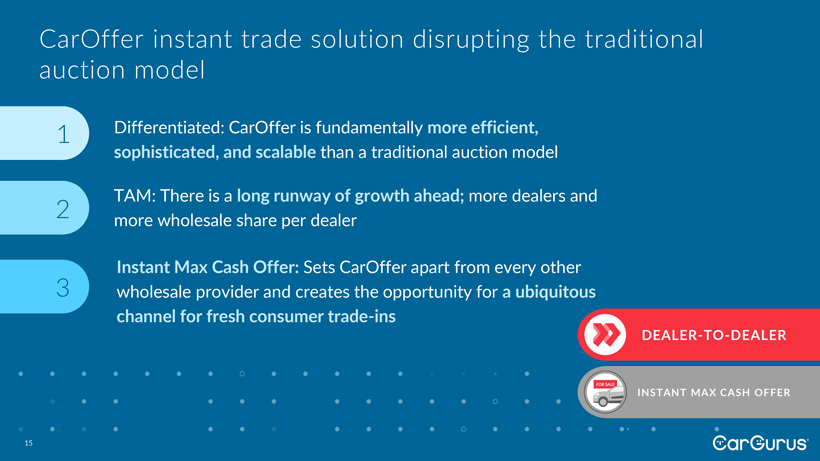 CarOffer instant trade solution disrupting the traditional auction model

1

Differentiated: CarOffer is fundamentally more efficient, sophisticated, and scalable than a traditional auction model

2

TAM: There is a long runway of growth ahead; more dealers and more wholesale share per dealer

3

Instant Max Cash Offer: Sets CarOffer apart from every other wholesale provider and creates the opportunity for a ubiquitous channel for fresh consumer trade-ins

DEALER-TO-DEALER

FOR SALE

INSTANT MAX CASH OFFER

15

CarGurus